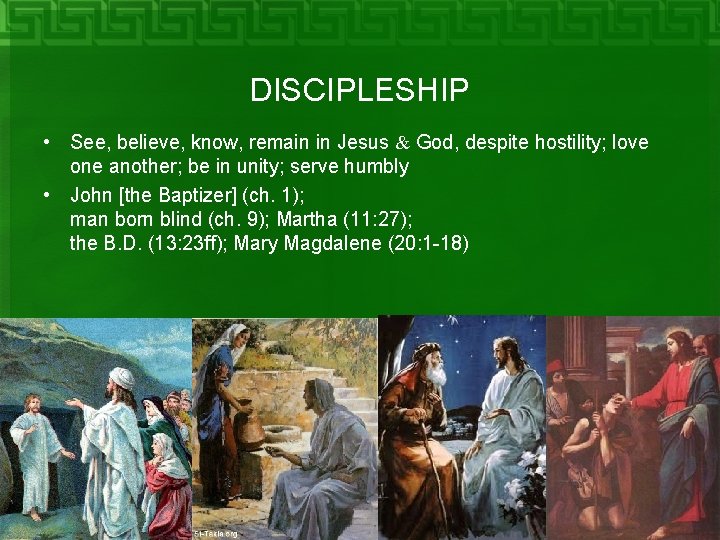 DISCIPLESHIP

• See, believe, know, remain in Jesus & God, despite hostility; love one another; be in unity; serve humbly

• John [the Baptizer] (ch. 1); man born blind (ch. 9); Martha (11:27); the B.D. (13:23ff); Mary Magdalene (20:1-18)

St-Takla.org